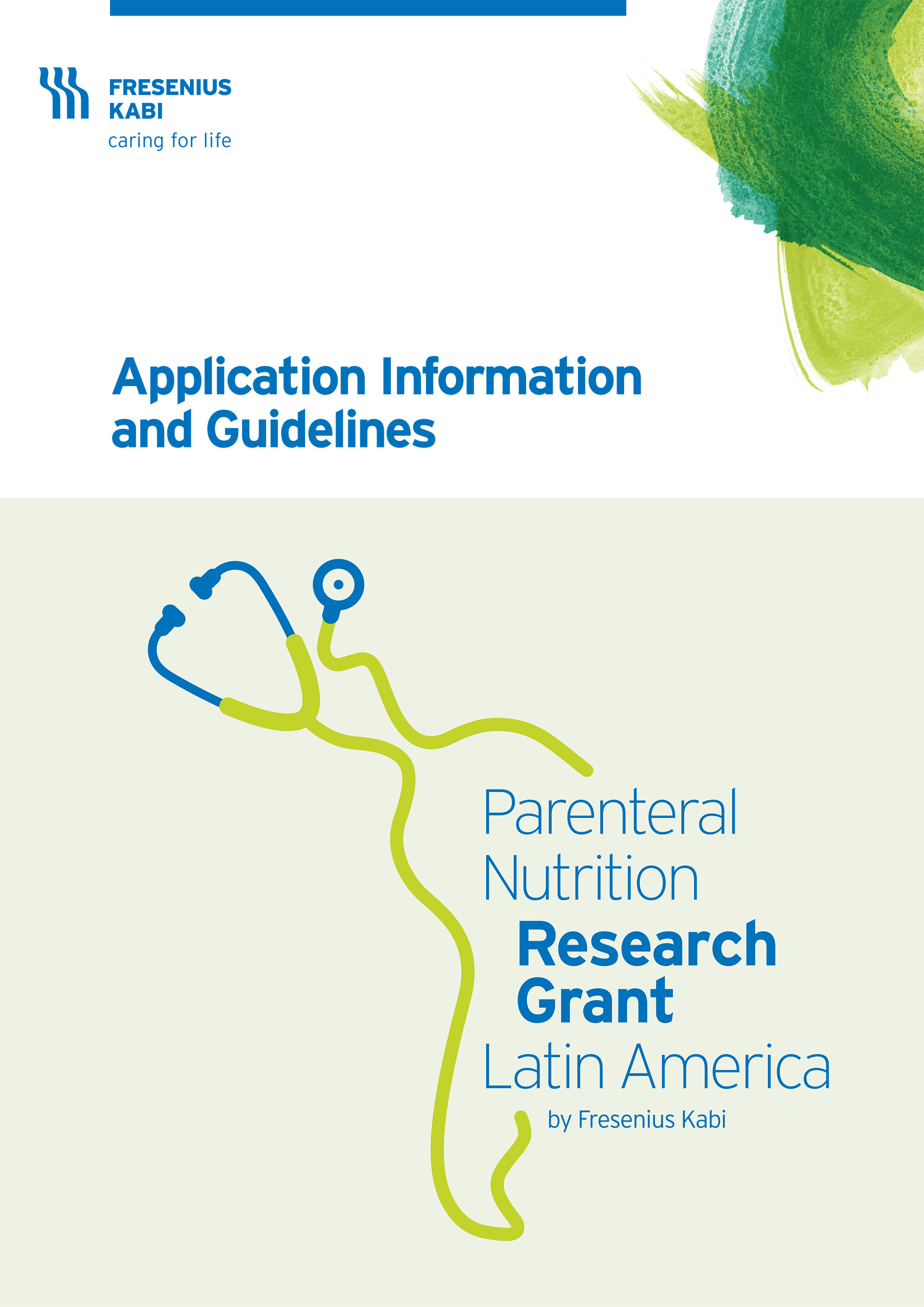 FRESENIUS
KABI
caring for life

Application Information and Guidelines

Parenteral Nutrition
Research Grant
Latin America
by Fresenius Kabi